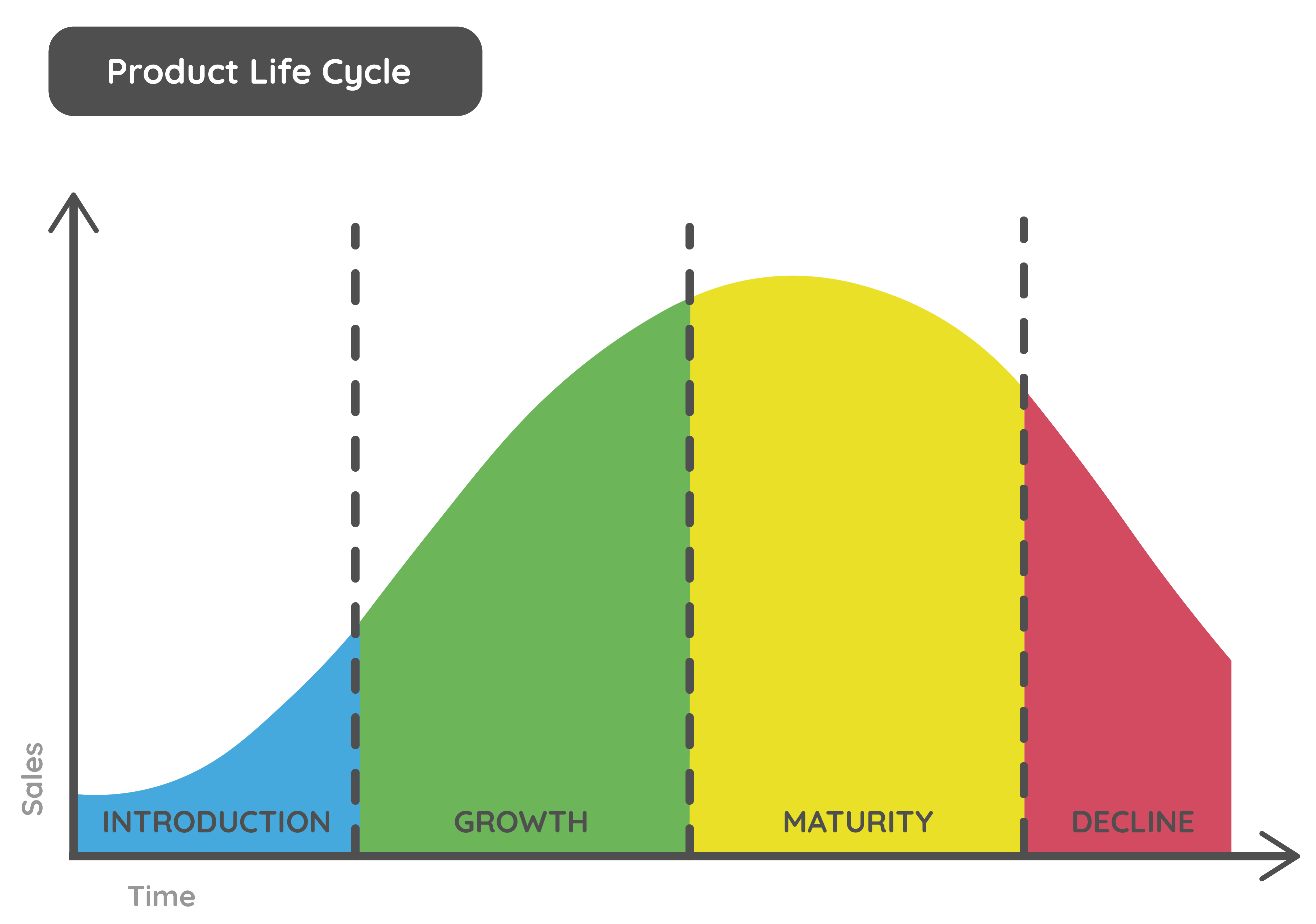 Product Life Cycle

Sales

INTRODUCTION
GROWTH
MATURITY
DECLINE

Time